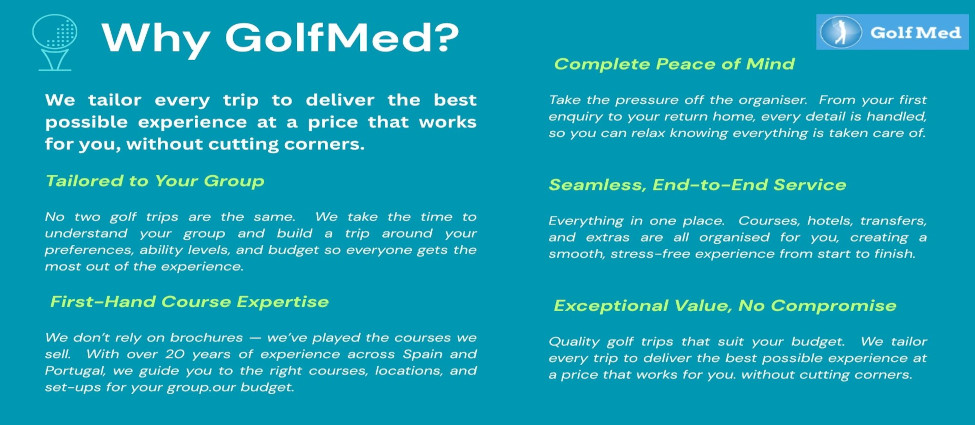 Why GolfMed?

Golf Med

We tailor every trip to deliver the best possible experience at a price that works for you, without cutting corners.

Tailored to Your Group

No two golf trips are the same. We take the time to understand your group and build a trip around your preferences, ability levels, and budget so everyone gets the most out of the experience.

First-Hand Course Expertise

We don't rely on brochures — we've played the courses we sell. With over 20 years of experience across Spain and Portugal, we guide you to the right courses, locations, and set-ups for your group.our budget.

Complete Peace of Mind

Take the pressure off the organiser. From your first enquiry to your return home, every detail is handled, so you can relax knowing everything is taken care of.

Seamless, End-to-End Service

Everything in one place. Courses, hotels, transfers, and extras are all organised for you, creating a smooth, stress-free experience from start to finish.

Exceptional Value, No Compromise

Quality golf trips that suit your budget. We tailor every trip to deliver the best possible experience at a price that works for you. without cutting corners.